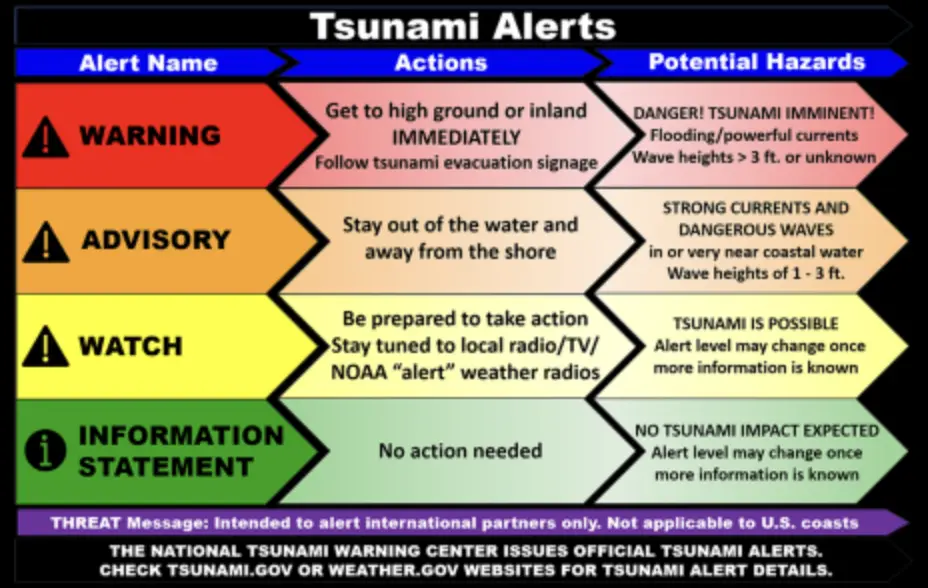 Tsunami Alerts

| Alert Name | Actions | Potential Hazards |
|---|---|---|
| WARNING | Get to high ground or inland IMMEDIATELY Follow tsunami evacuation signage | DANGER! TSUNAMI IMMINENT! Flooding/powerful currents Wave heights > 3 ft. or unknown |
| ADVISORY | Stay out of the water and away from the shore | STRONG CURRENTS AND DANGEROUS WAVES in or very near coastal water Wave heights of 1 - 3 ft. |
| WATCH | Be prepared to take action Stay tuned to local radio/TV/ NOAA "alert" weather radios | TSUNAMI IS POSSIBLE Alert level may change once more information is known |
| INFORMATION STATEMENT | No action needed | NO TSUNAMI IMPACT EXPECTED Alert level may change once more information is known |

THREAT Message: Intended to alert international partners only. Not applicable to U.S. coasts

THE NATIONAL TSUNAMI WARNING CENTER ISSUES OFFICIAL TSUNAMI ALERTS. CHECK TSUNAMI.GOV OR WEATHER.GOV WEBSITES FOR TSUNAMI ALERT DETAILS.